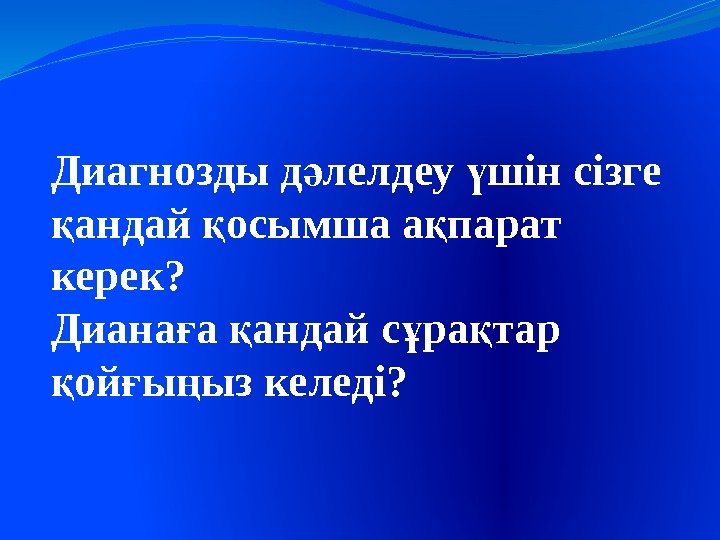 Диагнозды дәлелдеу үшін сізге қандай қосымша ақпарат керек?
Дианаға қандай сұрақтар қойғыңыз келеді?